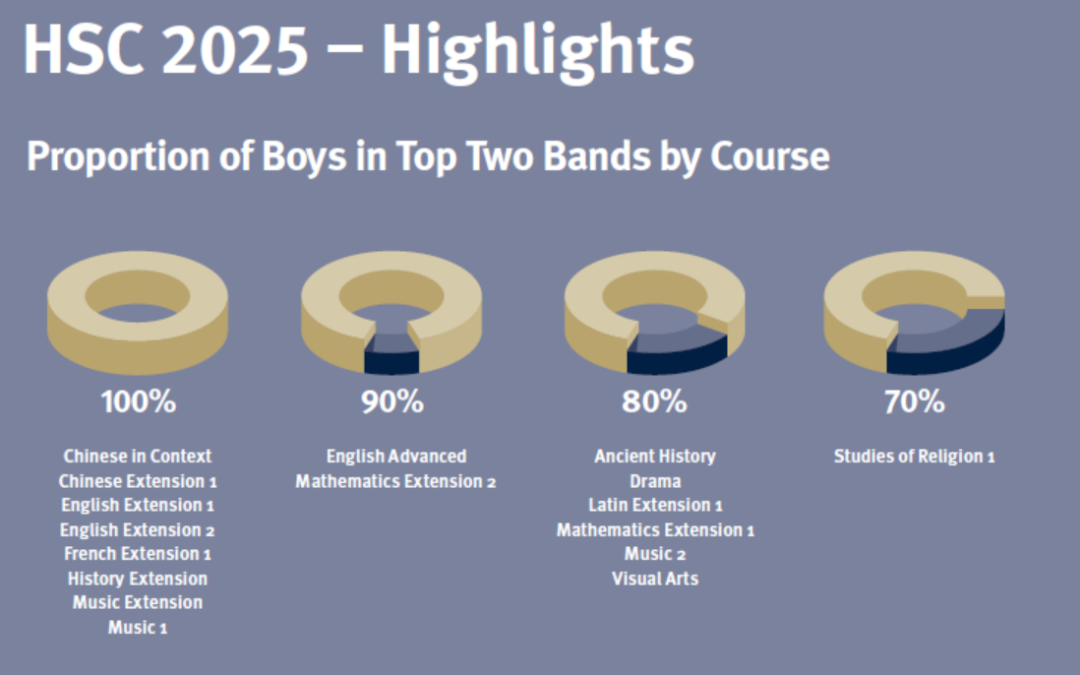 HSC 2025 – Highlights

Proportion of Boys in Top Two Bands by Course

100%

Chinese in Context
Chinese Extension 1
English Extension 1
English Extension 2
French Extension 1
History Extension
Music Extension
Music 1

90%

English Advanced
Mathematics Extension 2

80%

Ancient History
Drama
Latin Extension 1
Mathematics Extension 1
Music 2
Visual Arts

70%

Studies of Religion 1